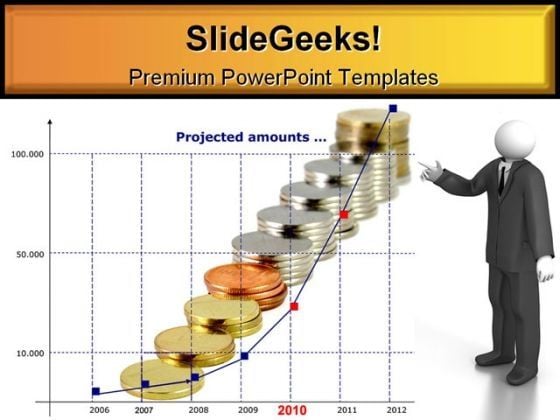 SlideGeeks!
Premium PowerPoint Templates

Projected amounts ...

100.000
50.000
10.000

2006
2007
2008
2009
2010
2011
2012